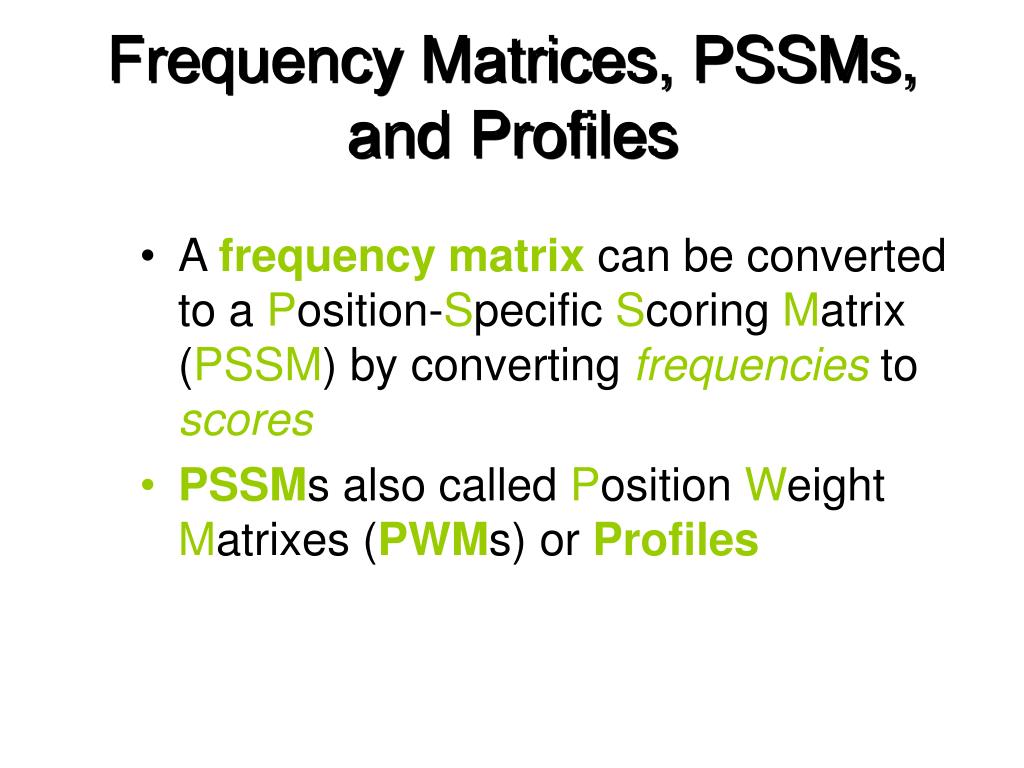 Frequency Matrices, PSSMs, and Profiles

• A frequency matrix can be converted to a Position-Specific Scoring Matrix (PSSM) by converting frequencies to scores

• PSSMs also called Position Weight Matrixes (PWMs) or Profiles